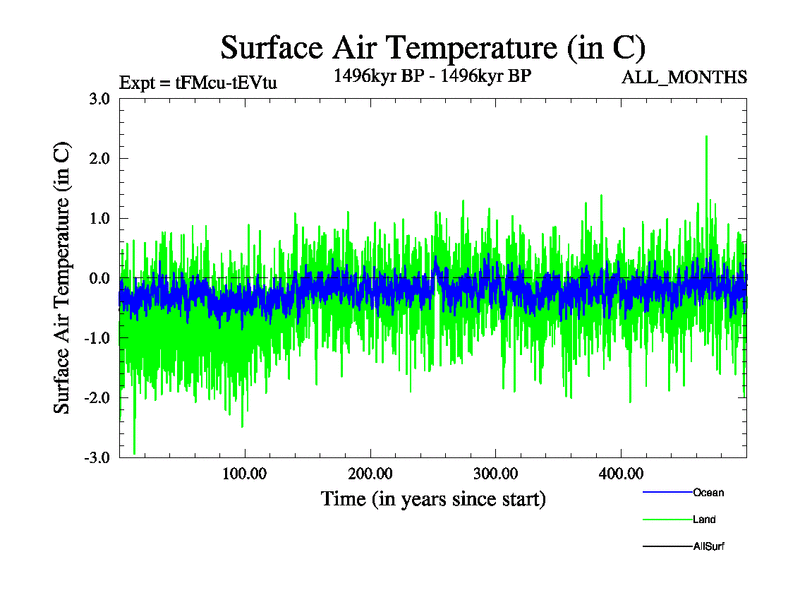 Surface Air Temperature (in C)

Expt = tFMcu-tEVtu

1496kyr BP - 1496kyr BP

ALL_MONTHS

Surface Air Temperature (in C)

3.0
2.0
1.0
0.0
-1.0
-2.0
-3.0

100.00
200.00
300.00
400.00

Time (in years since start)

Ocean
Land
AllSurf